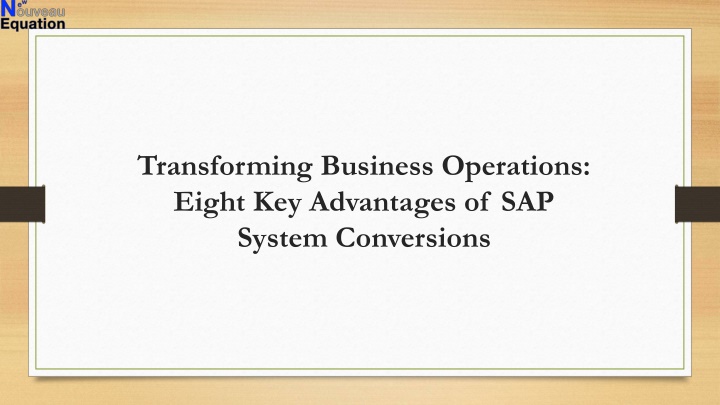 Nouveau Equation

Transforming Business Operations: Eight Key Advantages of SAP System Conversions